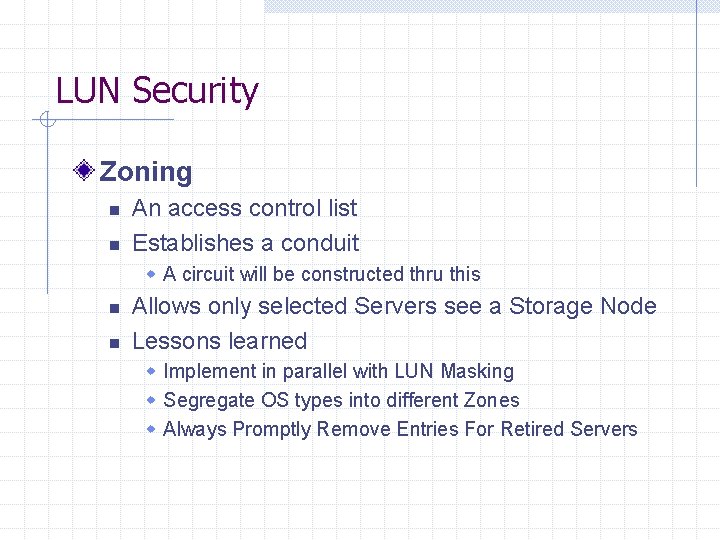 LUN Security

Zoning

An access control list

Establishes a conduit

A circuit will be constructed thru this

Allows only selected Servers see a Storage Node

Lessons learned

Implement in parallel with LUN Masking

Segregate OS types into different Zones

Always Promptly Remove Entries For Retired Servers